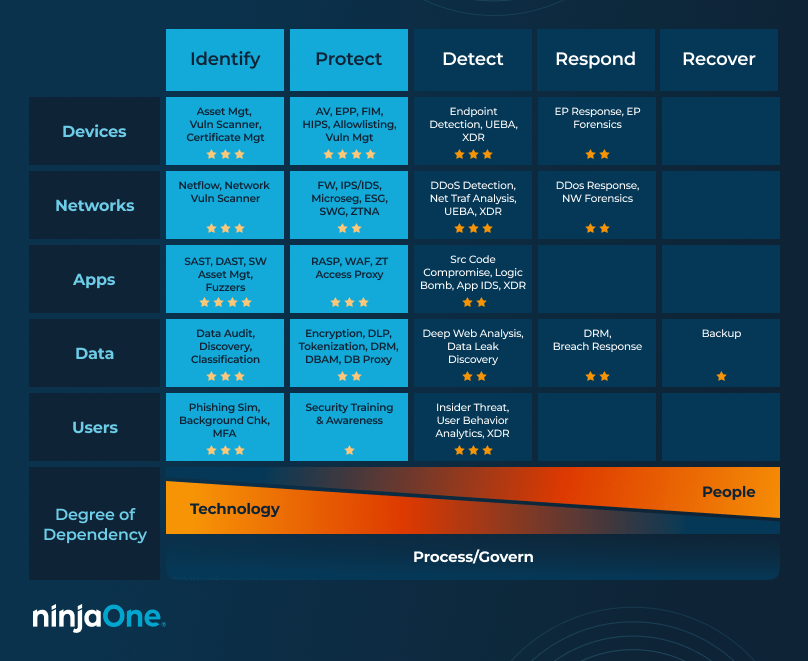 | | Identify | Protect | Detect | Respond | Recover |
|---|---|---|---|---|---|
| Devices | Asset Mgt, Vuln Scanner, Certificate Mgt ★★★ | AV, EPP, FIM, HIPS, Allowlisting, Vuln Mgt ★★★★ | Endpoint Detection, UEBA, XDR ★★★ | EP Response, EP Forensics ★★ | |
| Networks | Netflow, Network Vuln Scanner ★★★ | FW, IPS/IDS, Microseg, ESG, SWG, ZTNA ★★ | DDoS Detection, Net Traf Analysis, UEBA, XDR ★★★ | DDos Response, NW Forensics ★★ | |
| Apps | SAST, DAST, SW Asset Mgt, Fuzzers ★★★★ | RASP, WAF, ZT Access Proxy ★★★ | Src Code Compromise, Logic Bomb, App IDS, XDR ★★ | | |
| Data | Data Audit, Discovery, Classification ★★★ | Encryption, DLP, Tokenization, DRM, DBAM, DB Proxy ★★ | Deep Web Analysis, Data Leak Discovery ★★ | DRM, Breach Response ★★ | Backup ★ |
| Users | Phishing Sim, Background Chk, MFA ★★★ | Security Training & Awareness ★ | Insider Threat, User Behavior Analytics, XDR ★★★ | | |

Degree of Dependency

Technology

People

Process/Govern

ninjaOne.